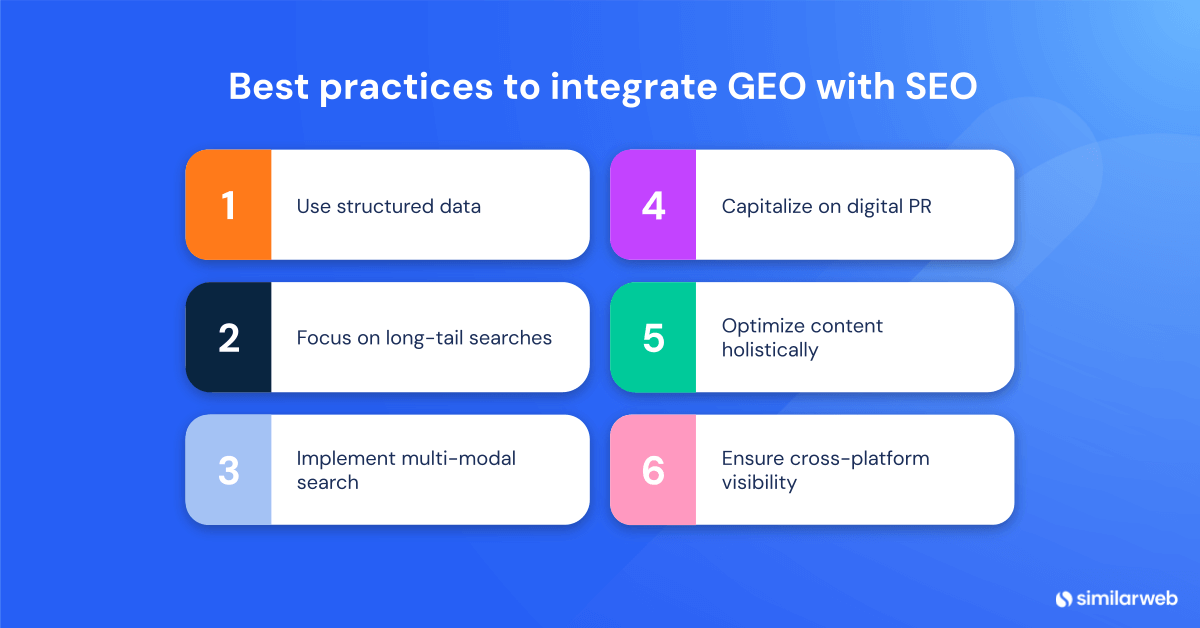 Best practices to integrate GEO with SEO

1 Use structured data

2 Focus on long-tail searches

3 Implement multi-modal search

4 Capitalize on digital PR

5 Optimize content holistically

6 Ensure cross-platform visibility

similarweb